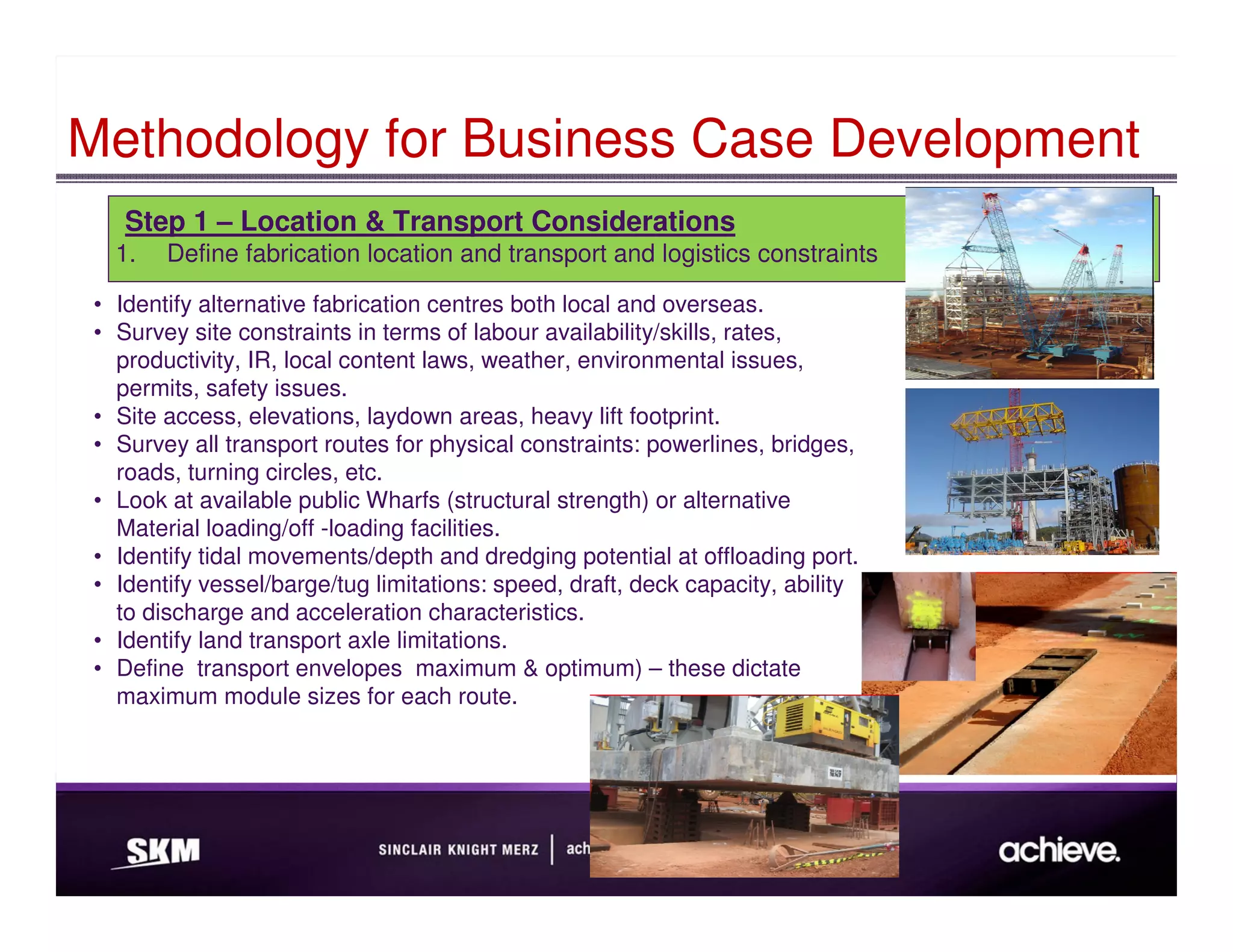 Methodology for Business Case Development

Step 1 – Location & Transport Considerations
1. Define fabrication location and transport and logistics constraints

• Identify alternative fabrication centres both local and overseas.
• Survey site constraints in terms of labour availability/skills, rates, productivity, IR, local content laws, weather, environmental issues, permits, safety issues.
• Site access, elevations, laydown areas, heavy lift footprint.
• Survey all transport routes for physical constraints: powerlines, bridges, roads, turning circles, etc.
• Look at available public Wharfs (structural strength) or alternative Material loading/off -loading facilities.
• Identify tidal movements/depth and dredging potential at offloading port.
• Identify vessel/barge/tug limitations: speed, draft, deck capacity, ability to discharge and acceleration characteristics.
• Identify land transport axle limitations.
• Define transport envelopes maximum & optimum) – these dictate maximum module sizes for each route.

SKM
SINCLAIR KNIGHT MERZ | ach
achieve.